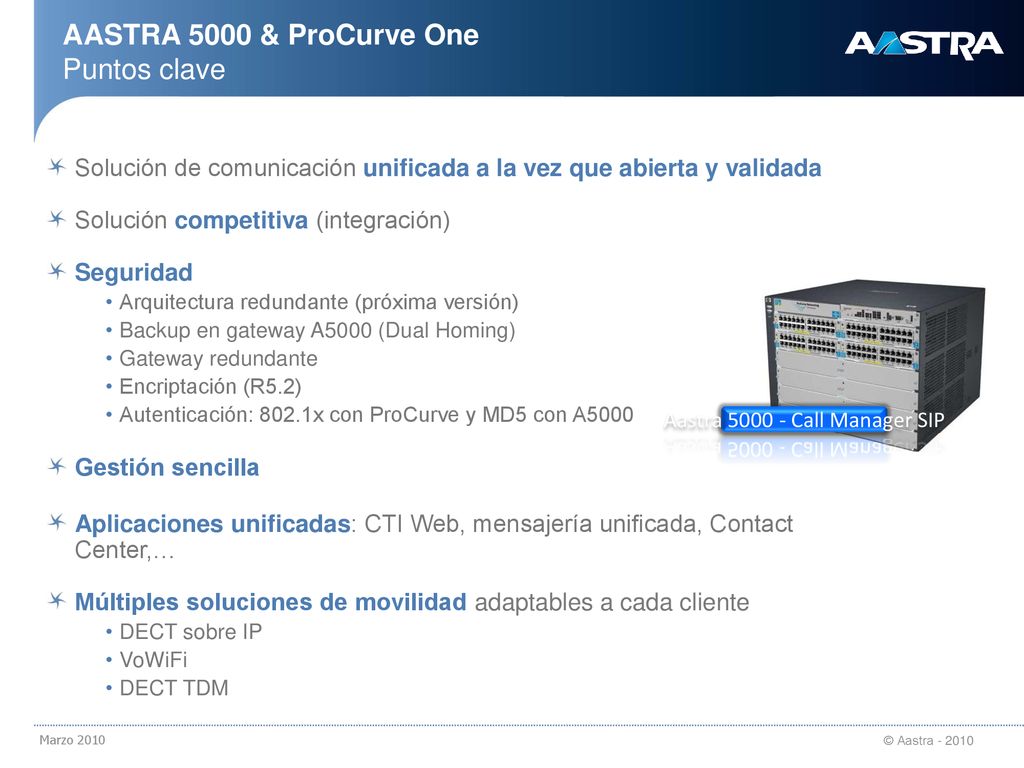 AASTRA 5000 & ProCurve One
Puntos clave

AASTRA

Solución de comunicación unificada a la vez que abierta y validada

Solución competitiva (integración)

Seguridad
• Arquitectura redundante (próxima versión)
• Backup en gateway A5000 (Dual Homing)
• Gateway redundante
• Encriptación (R5.2)
• Autenticación: 802.1x con ProCurve y MD5 con A5000

Aastra 5000 - Call Manager SIP

Gestión sencilla

Aplicaciones unificadas: CTI Web, mensajería unificada, Contact Center,…

Múltiples soluciones de movilidad adaptables a cada cliente
• DECT sobre IP
• VoWiFi
• DECT TDM

Marzo 2010

© Aastra - 2010